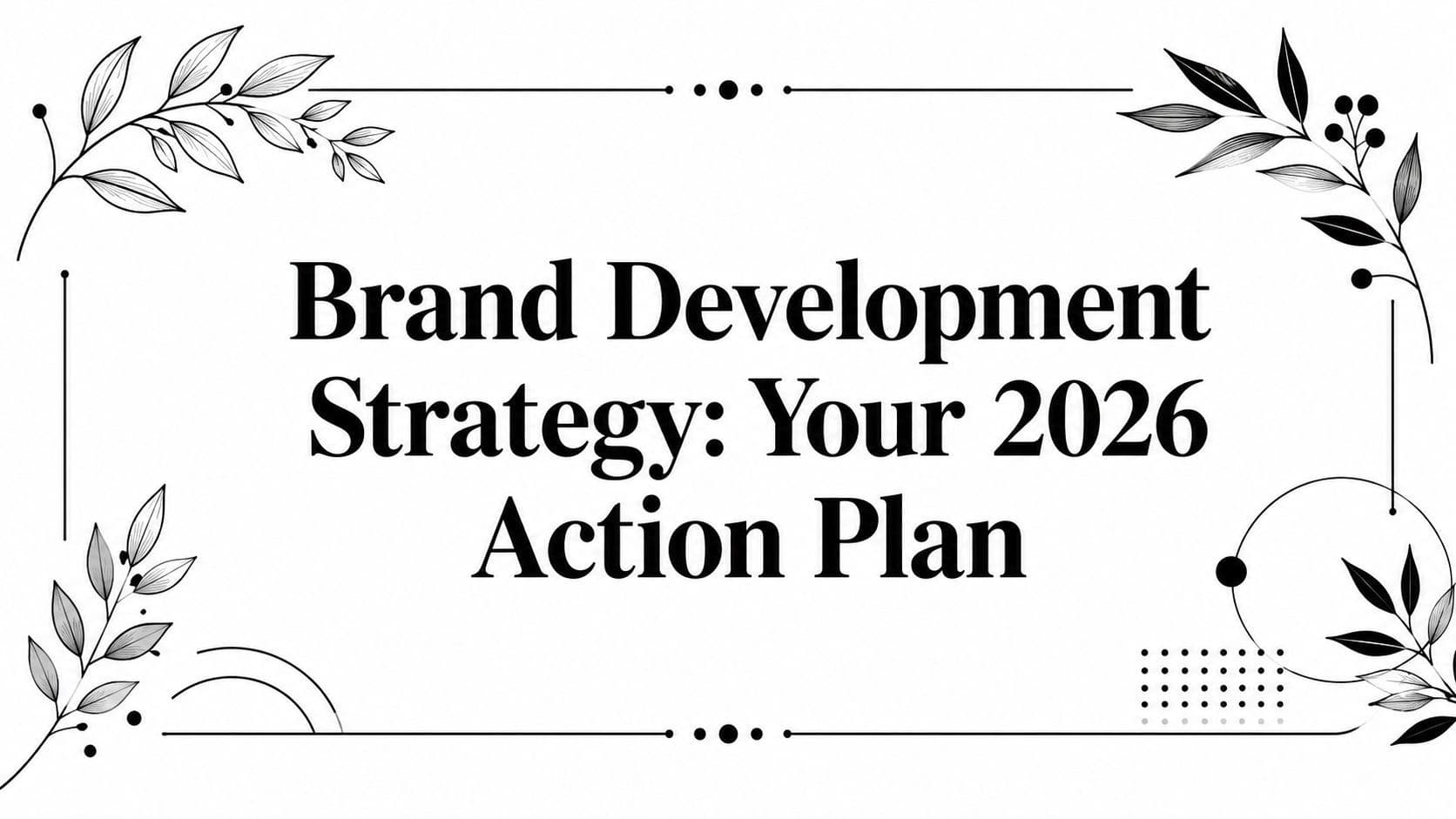 Brand Development Strategy: Your 2026 Action Plan